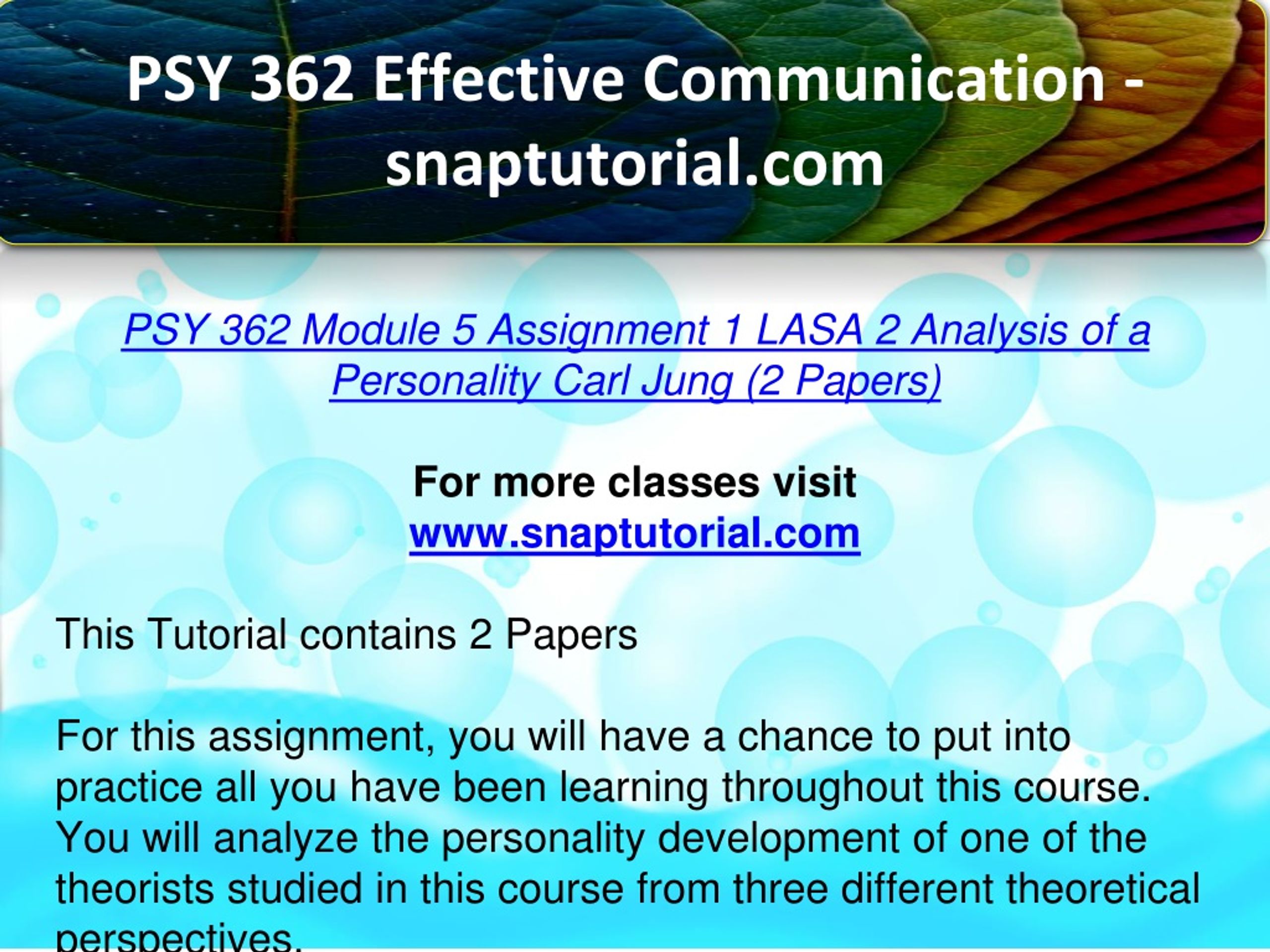 PSY 362 Effective Communication - snaptutorial.com

PSY 362 Module 5 Assignment 1 LASA 2 Analysis of a Personality Carl Jung (2 Papers)

For more classes visit
www.snaptutorial.com

This Tutorial contains 2 Papers

For this assignment, you will have a chance to put into practice all you have been learning throughout this course. You will analyze the personality development of one of the theorists studied in this course from three different theoretical perspectives.